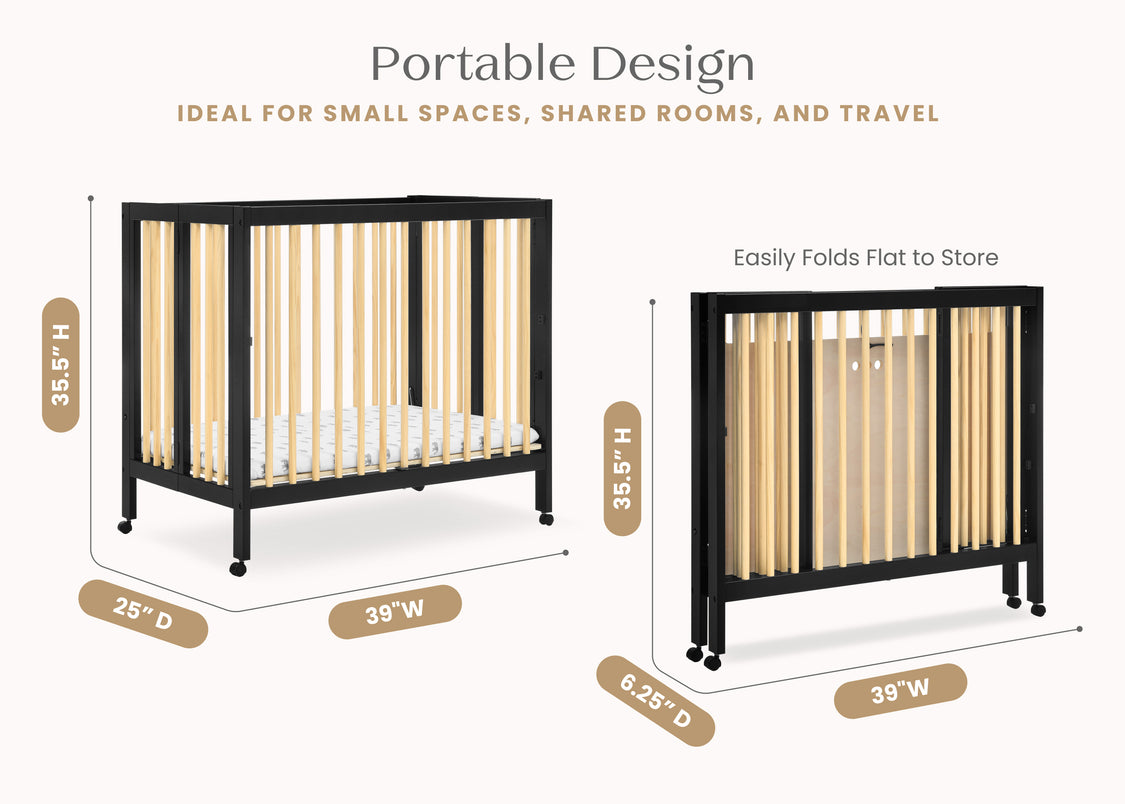 Portable Design
IDEAL FOR SMALL SPACES, SHARED ROOMS, AND TRAVEL

35.5" H

25" D

39"W

Easily Folds Flat to Store

35.5" H

6.25" D

39"W